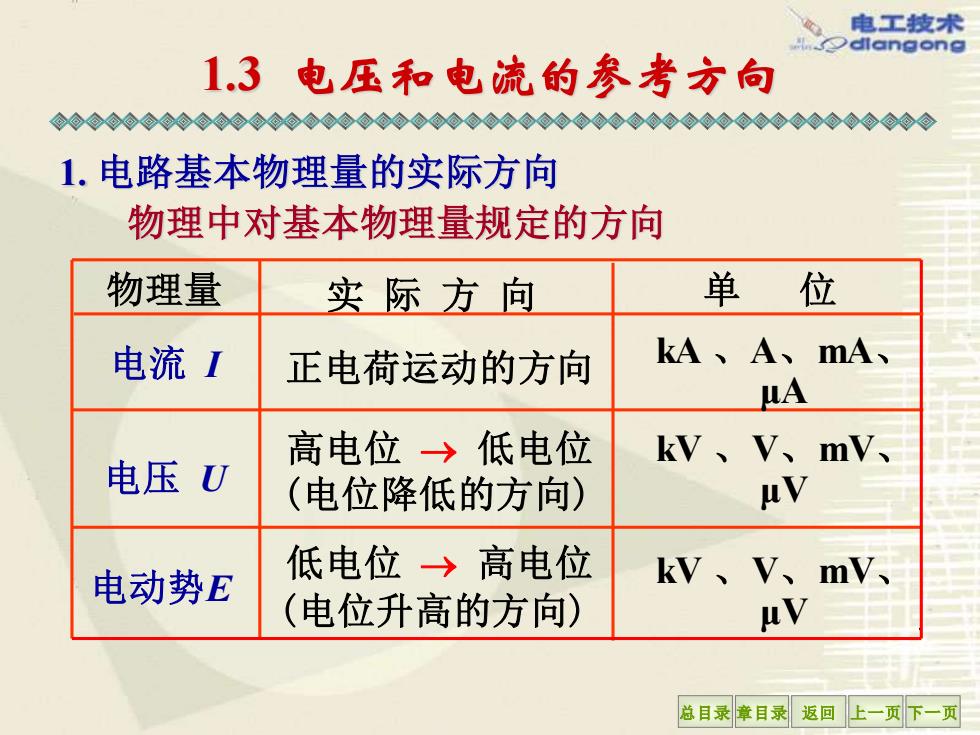 电工技术
diangong

1.3 电压和电流的参考方向

1. 电路基本物理量的实际方向
物理中对基本物理量规定的方向

| 物理量 | 实 际 方 向 | 单 位 |
|---|---|---|
| 电流 $I$ | 正电荷运动的方向 | kA 、A、mA、μA |
| 电压 $U$ | 高电位 $\rightarrow$ 低电位 (电位降低的方向) | kV 、V、mV、μV |
| 电动势$E$ | 低电位 $\rightarrow$ 高电位 (电位升高的方向) | kV 、V、mV、μV |

总目录 章目录 返回 上一页 下一页